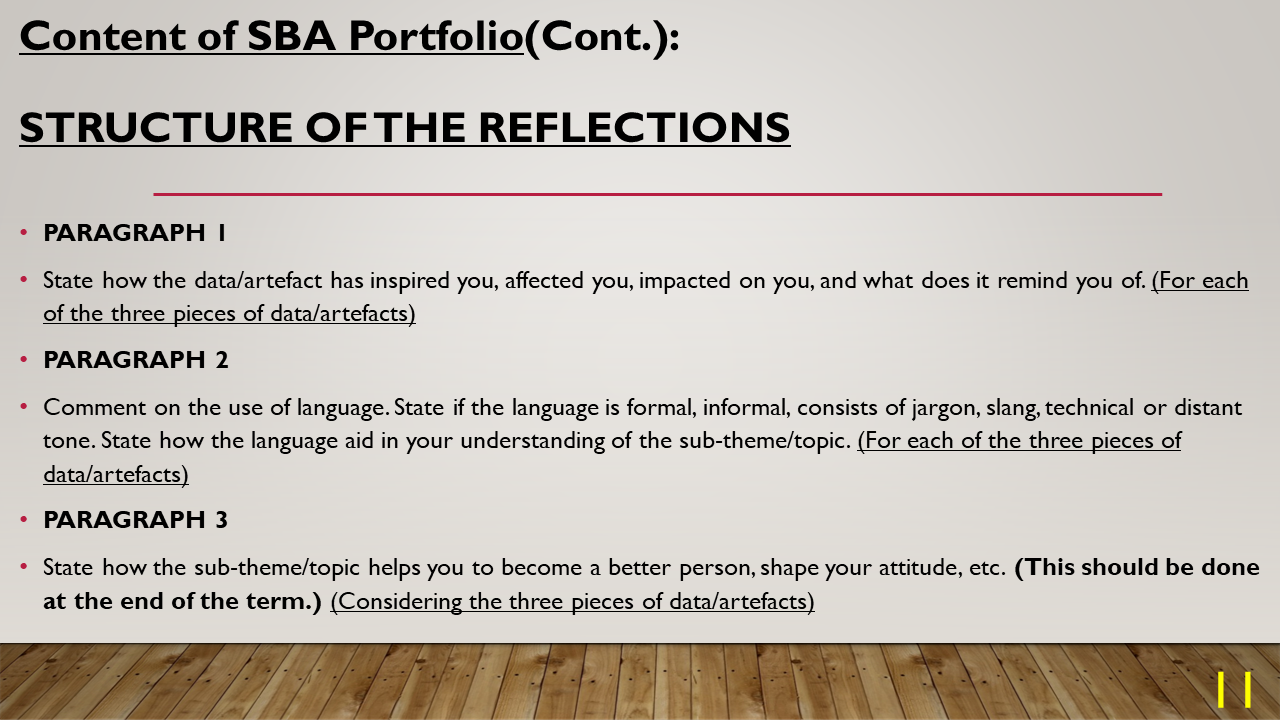 Content of SBA Portfolio(Cont.):

STRUCTURE OF THE REFLECTIONS

• PARAGRAPH 1

• State how the data/artefact has inspired you, affected you, impacted on you, and what does it remind you of. (For each of the three pieces of data/artefacts)

• PARAGRAPH 2

• Comment on the use of language. State if the language is formal, informal, consists of jargon, slang, technical or distant tone. State how the language aid in your understanding of the sub-theme/topic. (For each of the three pieces of data/artefacts)

• PARAGRAPH 3

• State how the sub-theme/topic helps you to become a better person, shape your attitude, etc. (This should be done at the end of the term.) (Considering the three pieces of data/artefacts)

11